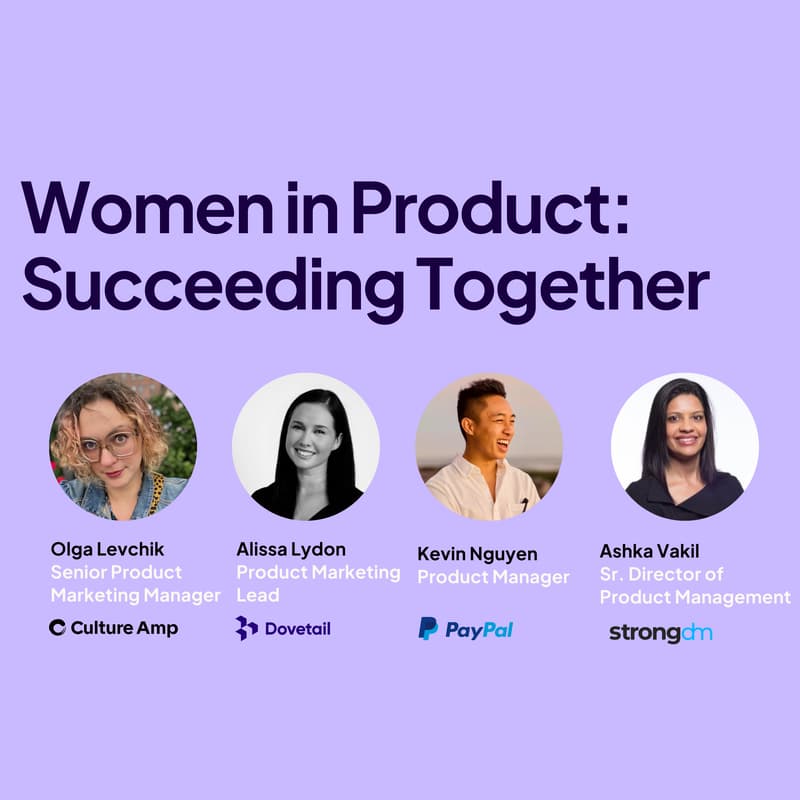 Women in Product: Succeeding Together

Olga Levchik
Senior Product Marketing Manager
Culture Amp

Alissa Lydon
Product Marketing Lead
Dovetail

Kevin Nguyen
Product Manager
PayPal

Ashka Vakil
Sr. Director of Product Management
strongdm